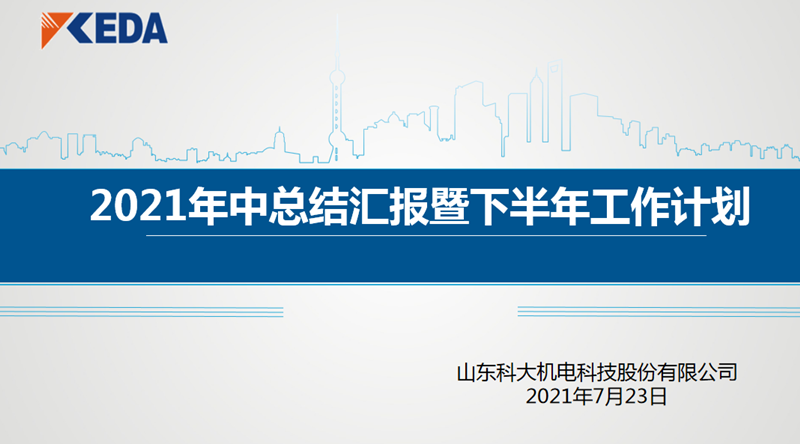 KEDA

2021年中总结汇报暨下半年工作计划

山东科大机电科技股份有限公司
2021年7月23日